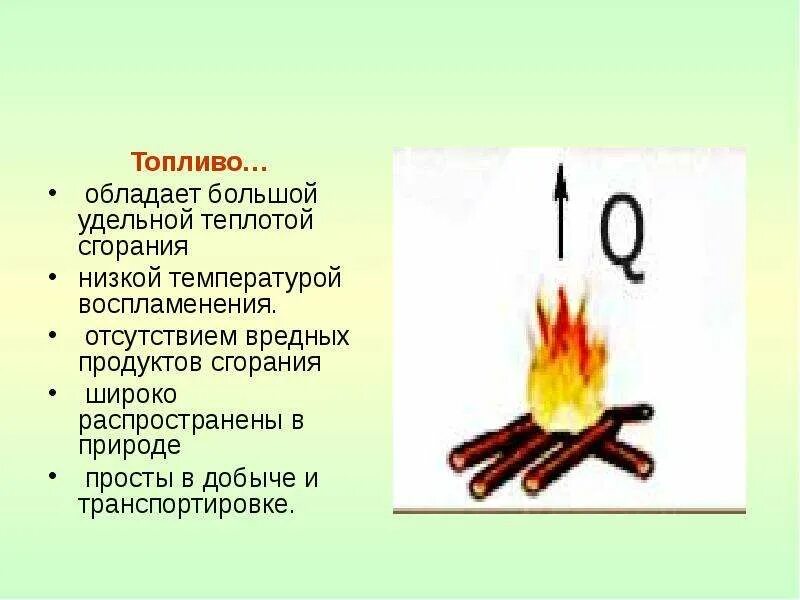 Топливо…

• обладает большой удельной теплотой сгорания
• низкой температурой воспламенения.
• отсутствием вредных продуктов сгорания
• широко распространены в природе
• просты в добыче и транспортировке.

Q